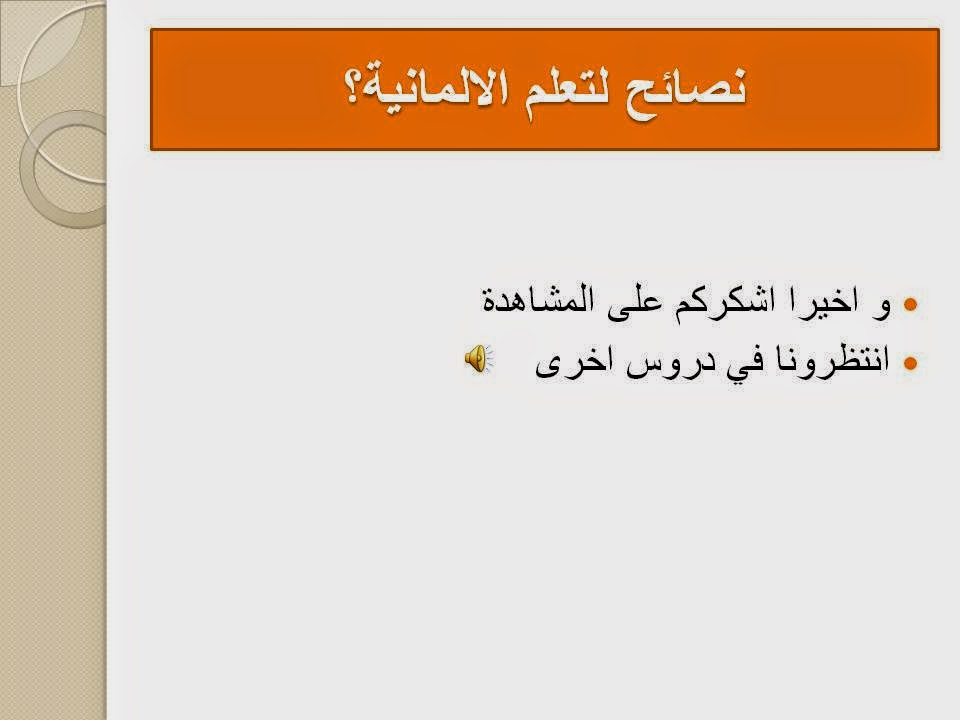 نصائح لتعلم الالمانية؟

• و اخيرا اشكركم على المشاهدة
• انتظرونا في دروس اخرى